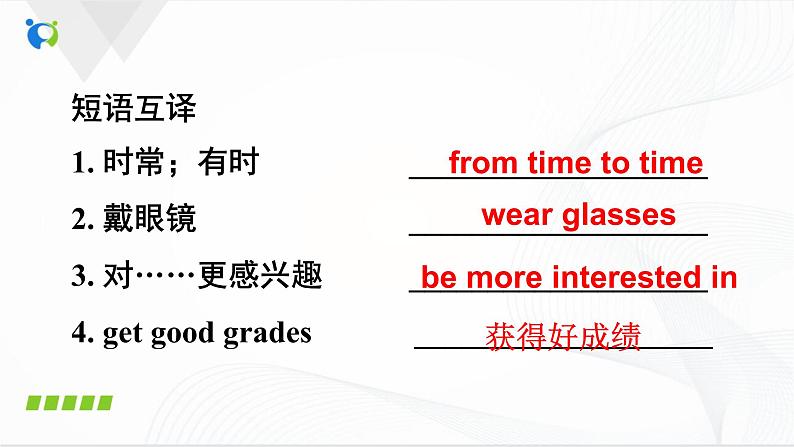 短语互译

1. 时常；有时 from time to time

2. 戴眼镜 wear glasses

3. 对……更感兴趣 be more interested in

4. get good grades 获得好成绩